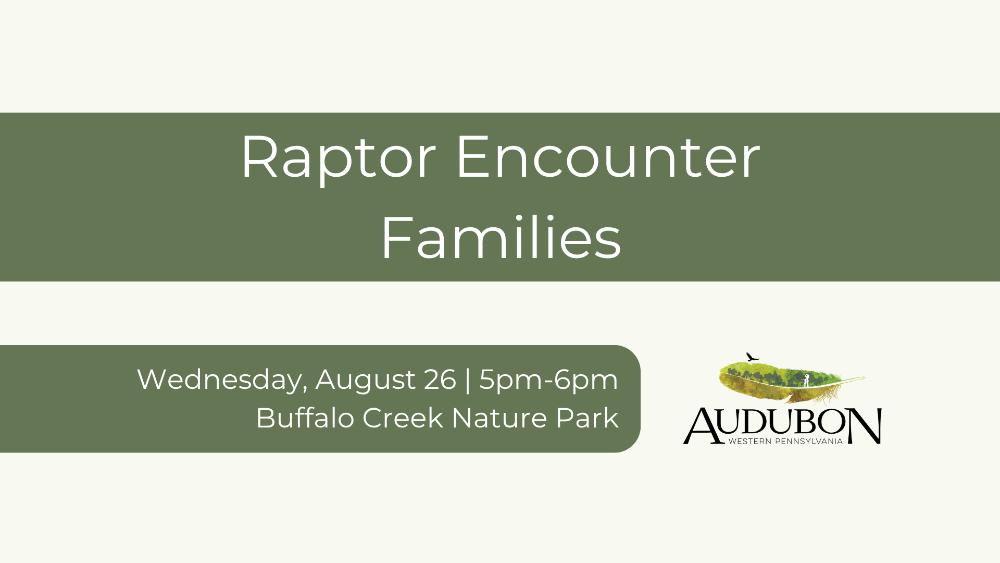 Raptor Encounter
Families

Wednesday, August 26 | 5pm-6pm
Buffalo Creek Nature Park

AUDUBON
WESTERN PENNSYLVANIA